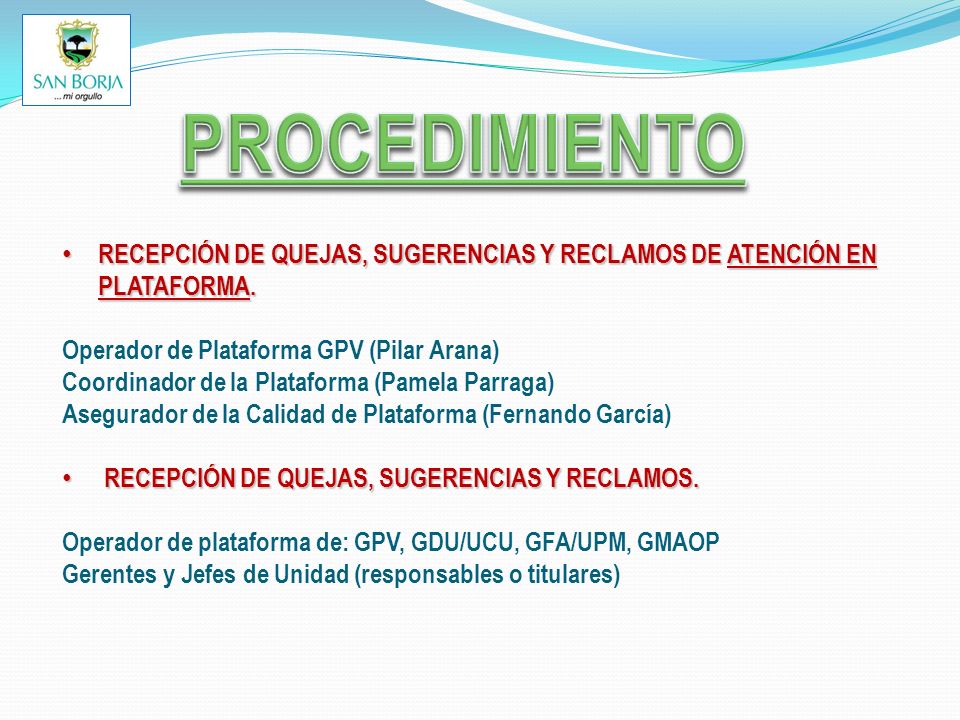 SAN BORJA
...mi orgullo

PROCEDIMIENTO

• RECEPCIÓN DE QUEJAS, SUGERENCIAS Y RECLAMOS DE ATENCIÓN EN PLATAFORMA.

Operador de Plataforma GPV (Pilar Arana)
Coordinador de la Plataforma (Pamela Parraga)
Asegurador de la Calidad de Plataforma (Fernando García)

• RECEPCIÓN DE QUEJAS, SUGERENCIAS Y RECLAMOS.

Operador de plataforma de: GPV, GDU/UCU, GFA/UPM, GMAOP
Gerentes y Jefes de Unidad (responsables o titulares)